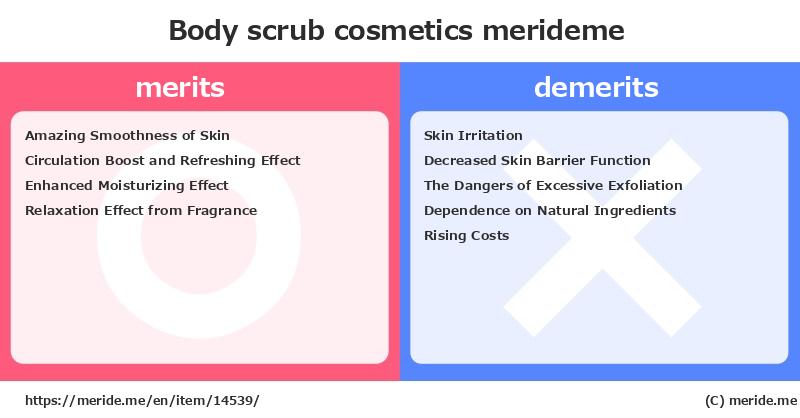 Body scrub cosmetics merideme

merits

Amazing Smoothness of Skin
Circulation Boost and Refreshing Effect
Enhanced Moisturizing Effect
Relaxation Effect from Fragrance

demerits

Skin Irritation
Decreased Skin Barrier Function
The Dangers of Excessive Exfoliation
Dependence on Natural Ingredients
Rising Costs

https://meride.me/en/item/14539/

(C) meride.me